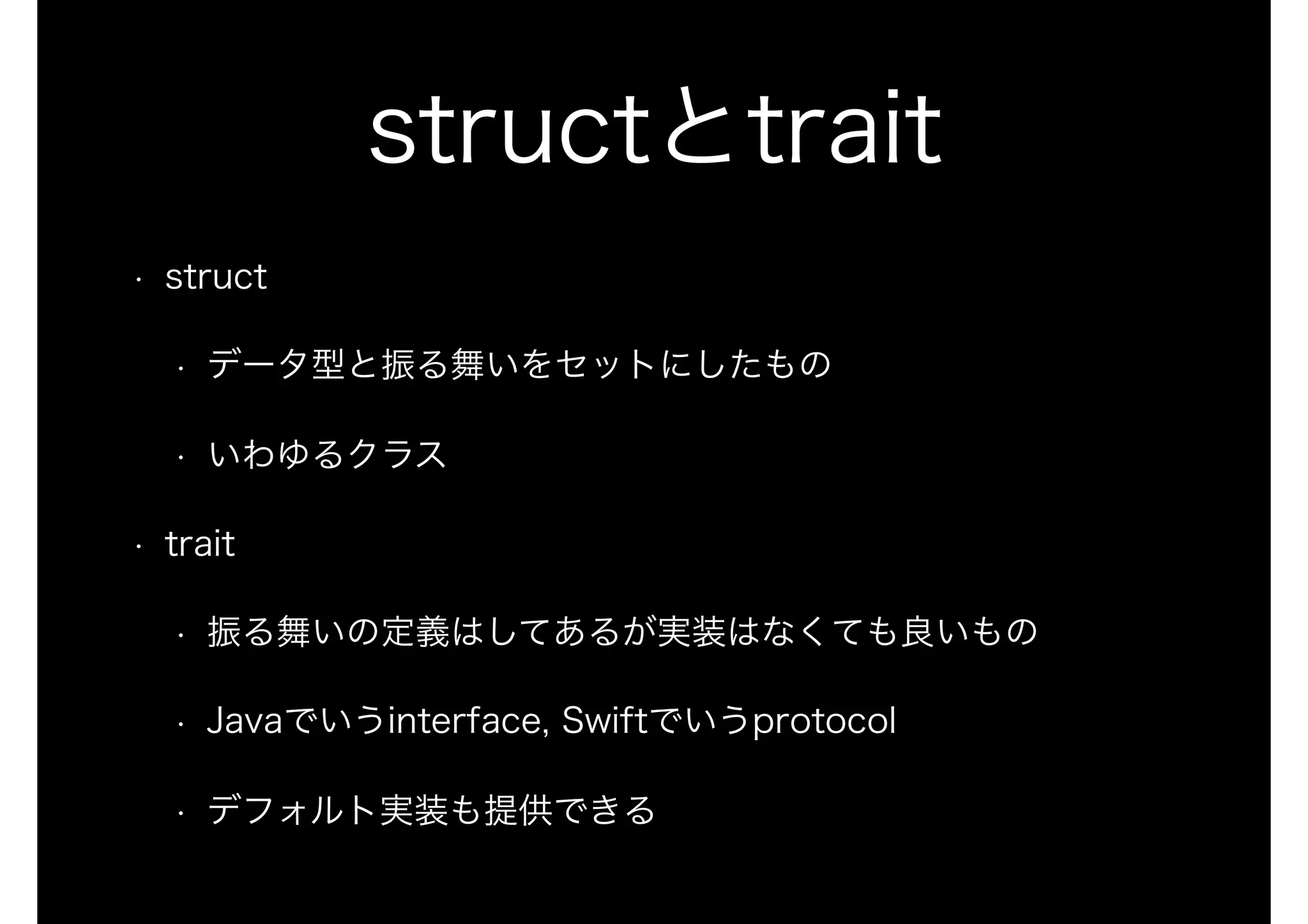 structとtrait

• struct

• データ型と振る舞いをセットにしたもの

• いわゆるクラス

• trait

• 振る舞いの定義はしてあるが実装はなくても良いもの

• Javaでいうinterface, Swiftでいうprotocol

• デフォルト実装も提供できる